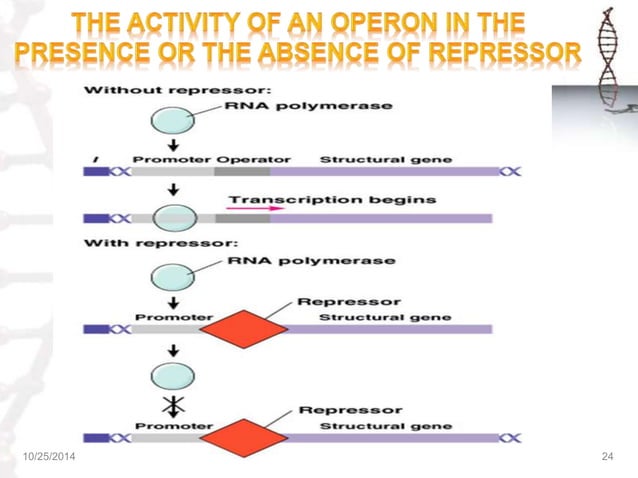 THE ACTIVITY OF AN OPERON IN THE PRESENCE OR THE ABSENCE OF REPRESSOR

Without repressor:

RNA polymerase

I

Promoter Operator

Structural gene

Transcription begins

With repressor:

RNA polymerase

Repressor

Promoter

Structural gene

Repressor

Promoter

Structural gene

10/25/2014

24